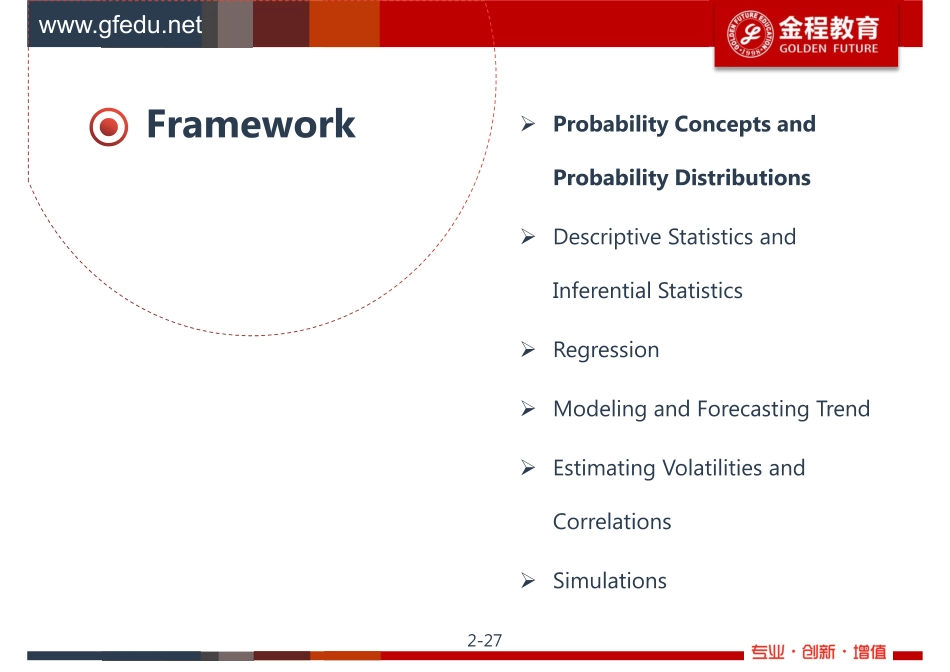 www.gfedu.net

金程教育
GOLDEN FUTURE

Framework

➢ Probability Concepts and Probability Distributions

➢ Descriptive Statistics and Inferential Statistics

➢ Regression

➢ Modeling and Forecasting Trend

➢ Estimating Volatilities and Correlations

➢ Simulations

2-27

专业 · 创新 · 增值